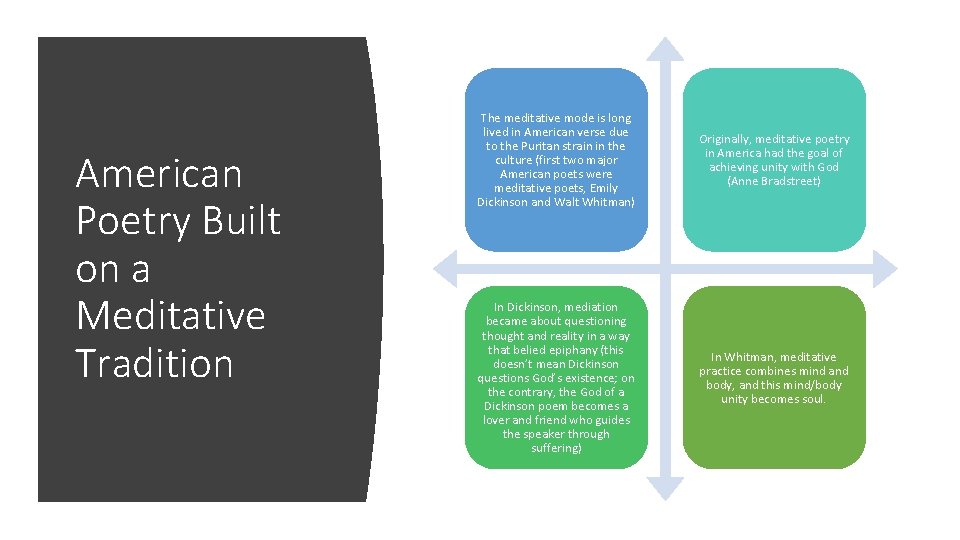 American Poetry Built on a Meditative Tradition

The meditative mode is long lived in American verse due to the Puritan strain in the culture (first two major American poets were meditative poets, Emily Dickinson and Walt Whitman)

Originally, meditative poetry in America had the goal of achieving unity with God (Anne Bradstreet)

In Dickinson, mediation became about questioning thought and reality in a way that belied epiphany (this doesn't mean Dickinson questions God's existence; on the contrary, the God of a Dickinson poem becomes a lover and friend who guides the speaker through suffering)

In Whitman, meditative practice combines mind and body, and this mind/body unity becomes soul.